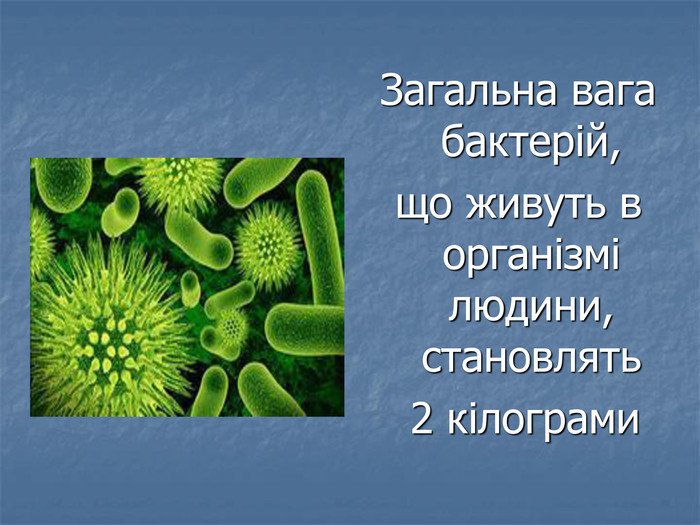 Загальна вага бактерій,
що живуть в організмі людини, становлять
2 кілограми